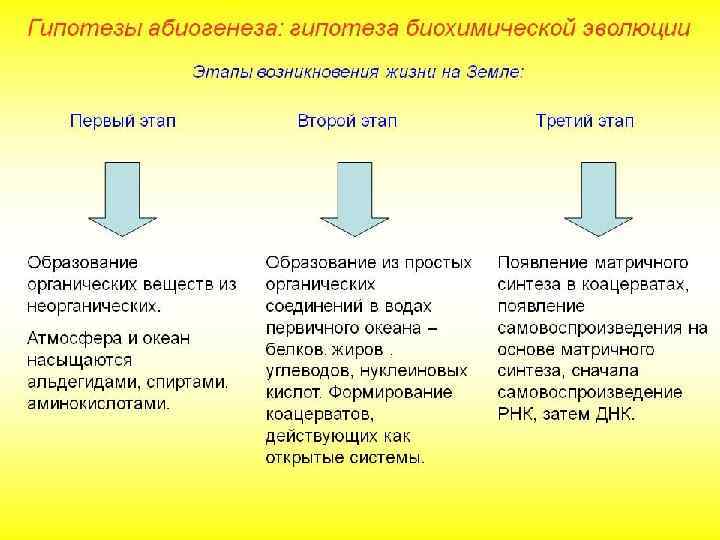 Гипотезы абиогенеза: гипотеза биохимической эволюции

Этапы возникновения жизни на Земле:

Первый этап

Образование органических веществ из неорганических.

Атмосфера и океан насыщаются альдегидами, спиртами, аминокислотами.

Второй этап

Образование из простых органических соединений в водах первичного океана – белков, жиров , углеводов, нуклеиновых кислот. Формирование коацерватов, действующих как открытые системы.

Третий этап

Появление матричного синтеза в коацерватах, появление самовоспроизведения на основе матричного синтеза, сначала самовоспроизведение РНК, затем ДНК.